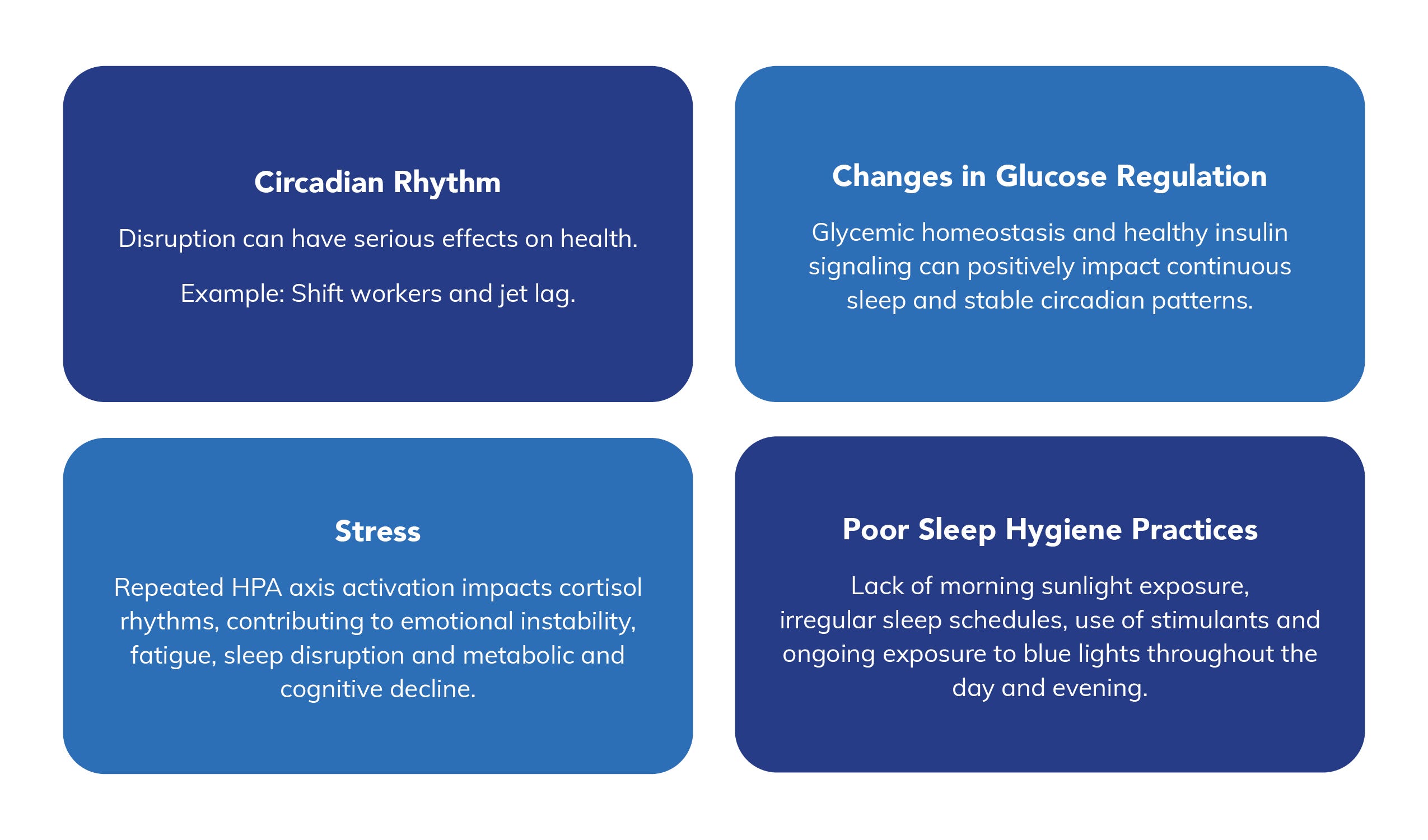 Circadian Rhythm

Disruption can have serious effects on health.

Example: Shift workers and jet lag.

Changes in Glucose Regulation

Glycemic homeostasis and healthy insulin signaling can positively impact continuous sleep and stable circadian patterns.

Stress

Repeated HPA axis activation impacts cortisol rhythms, contributing to emotional instability, fatigue, sleep disruption and metabolic and cognitive decline.

Poor Sleep Hygiene Practices

Lack of morning sunlight exposure, irregular sleep schedules, use of stimulants and ongoing exposure to blue lights throughout the day and evening.